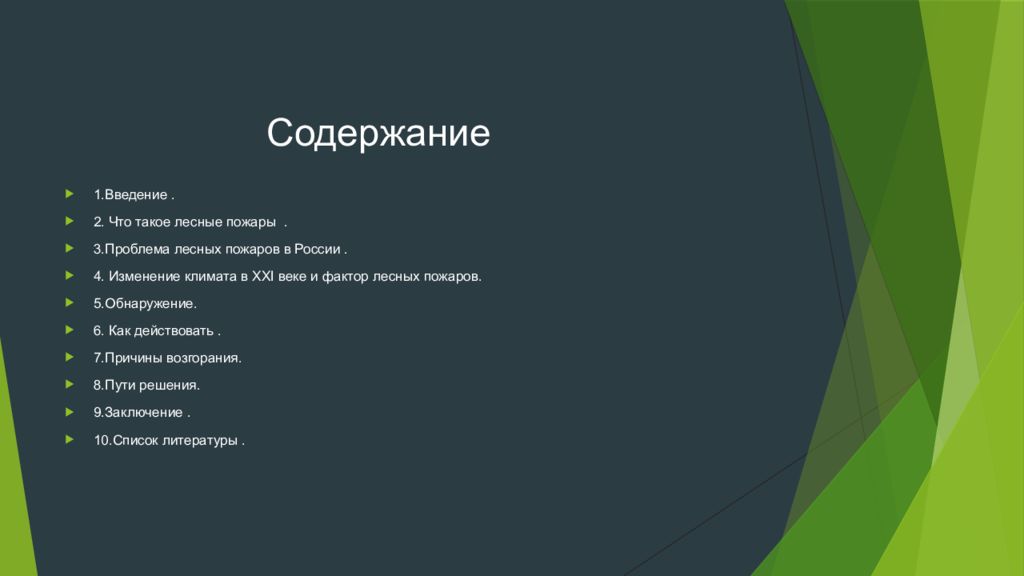 Содержание

1.Введение .

2. Что такое лесные пожары .

3.Проблема лесных пожаров в России .

4. Изменение климата в XXI веке и фактор лесных пожаров.

5.Обнаружение.

6. Как действовать .

7.Причины возгорания.

8.Пути решения.

9.Заключение .

10.Список литературы .